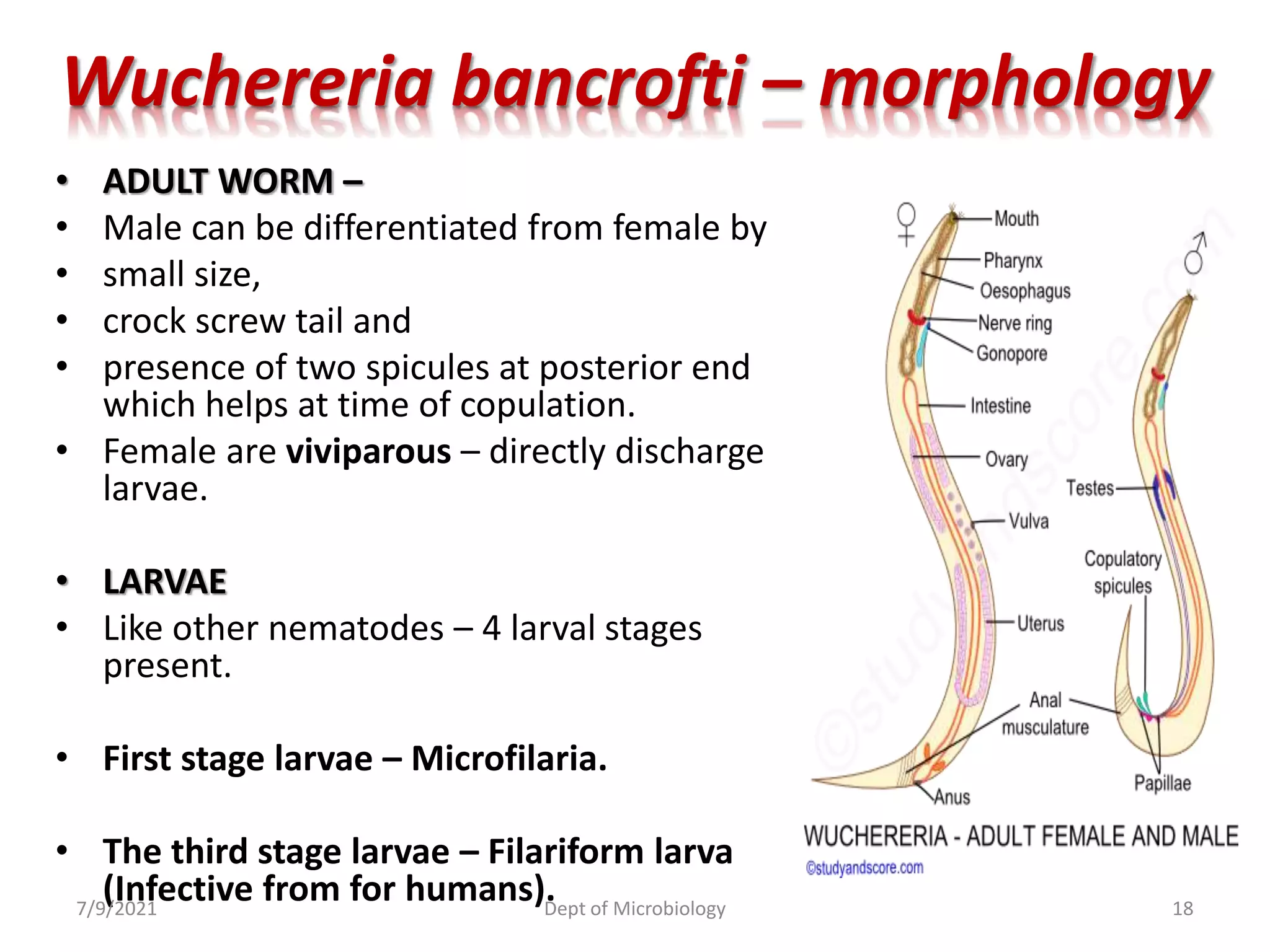 Wuchereria bancrofti – morphology

• ADULT WORM –
• Male can be differentiated from female by
• small size,
• crock screw tail and
• presence of two spicules at posterior end which helps at time of copulation.
• Female are viviparous – directly discharge larvae.

• LARVAE
• Like other nematodes – 4 larval stages present.

• First stage larvae – Microfilaria.

• The third stage larvae – Filariform larva (Infective from for humans).

♀ Mouth
Pharynx
Oesophagus
Nerve ring
Gonopore
Intestine
Ovary
Vulva
Uterus
Anal musculature
Anus
♂
Testes
Copulatory spicules
Papillae

©studyandscore.com

WUCHERERIA - ADULT FEMALE AND MALE
©studyandscore.com

7/9/2021 Dept of Microbiology 18